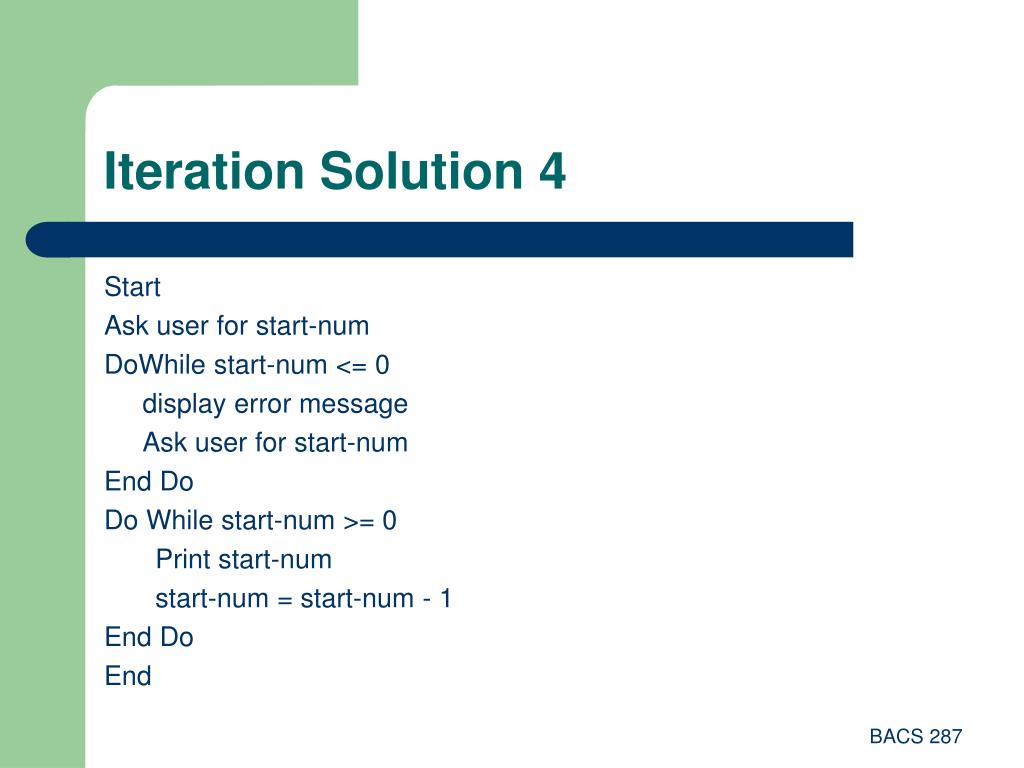 Iteration Solution 4

Start
Ask user for start-num
DoWhile start-num <= 0
display error message
Ask user for start-num
End Do
Do While start-num >= 0
Print start-num
start-num = start-num - 1
End Do
End

BACS 287